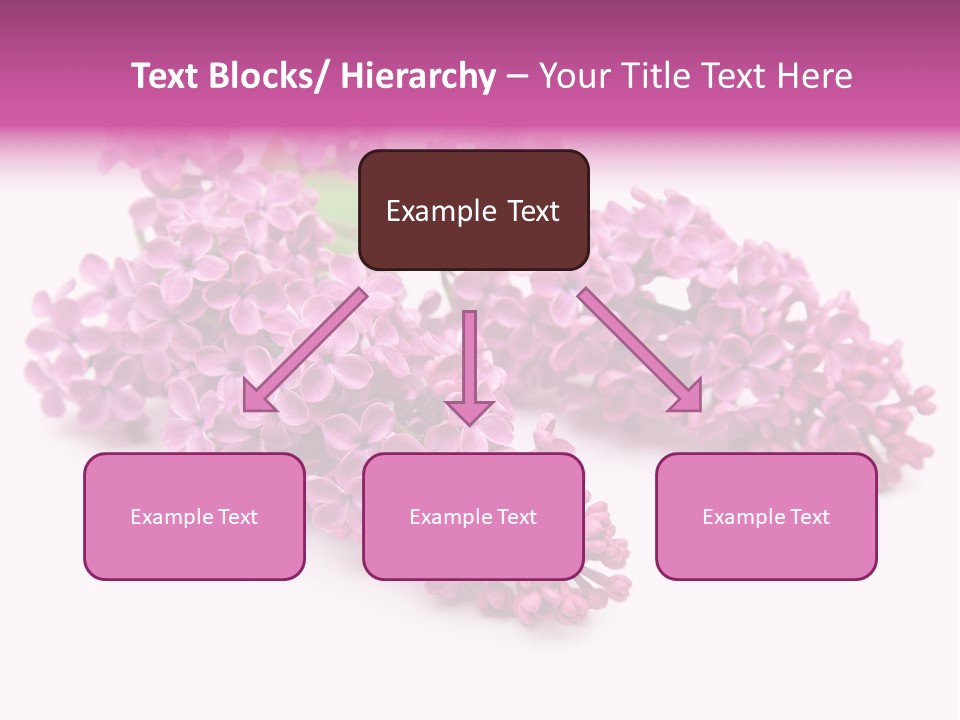 Text Blocks/ Hierarchy – Your Title Text Here

Example Text

Example Text

Example Text

Example Text